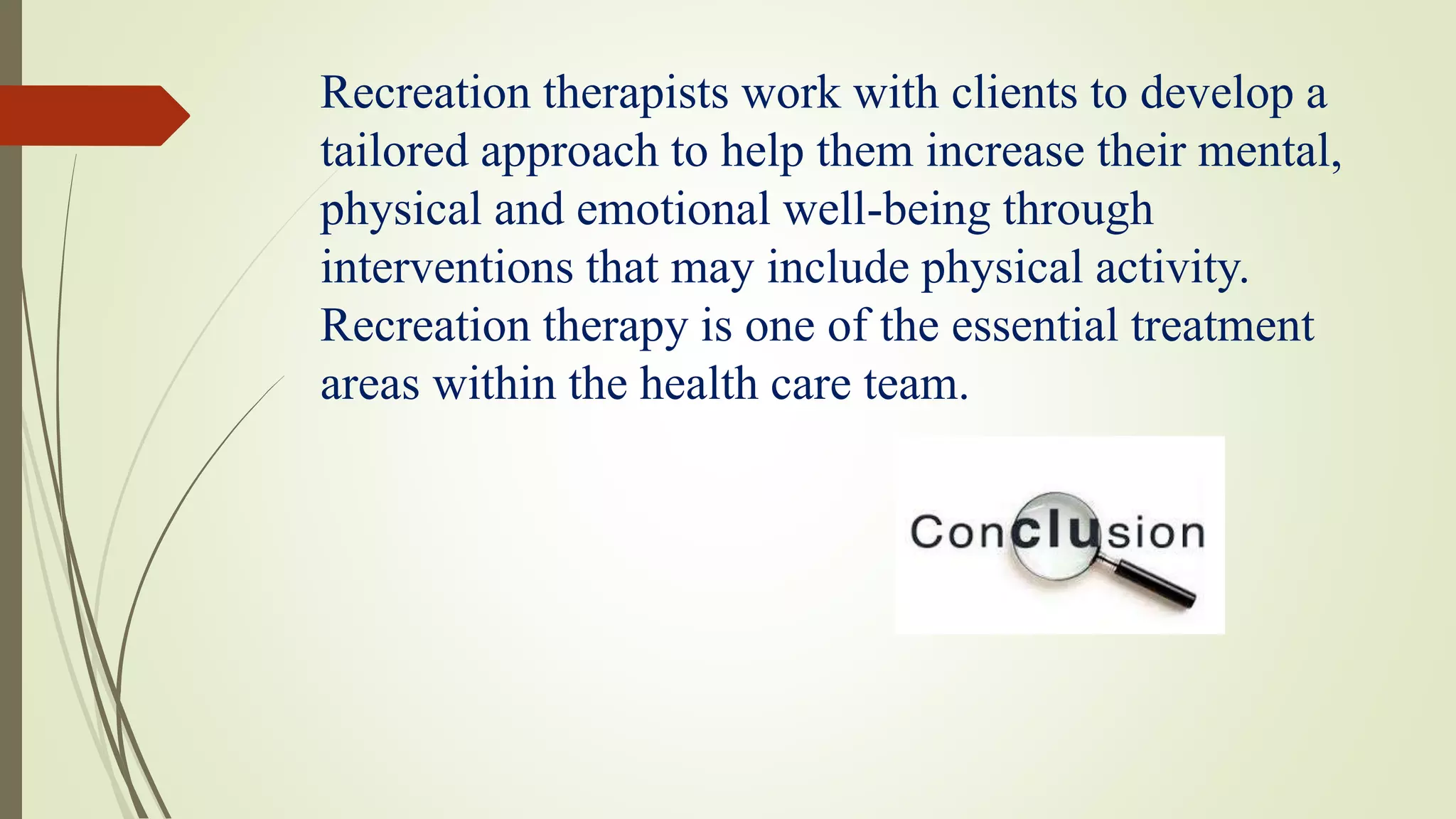 Recreation therapists work with clients to develop a tailored approach to help them increase their mental, physical and emotional well-being through interventions that may include physical activity. Recreation therapy is one of the essential treatment areas within the health care team.

Conclusion